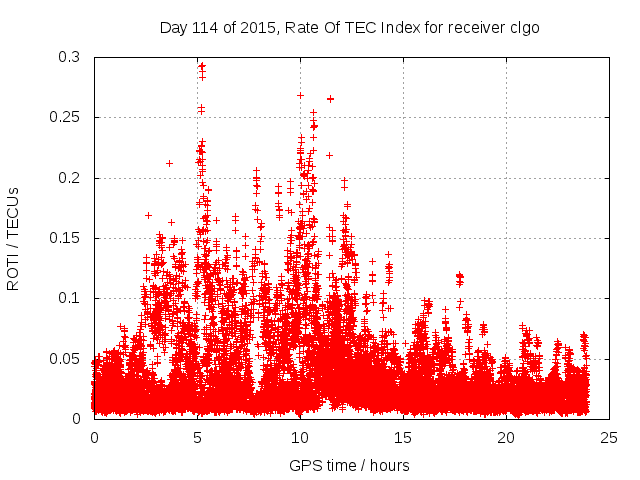 Day 114 of 2015, Rate Of TEC Index for receiver clgo

ROTI / TECUs

0.3
0.25
0.2
0.15
0.1
0.05
0

0
5
10
15
20
25

GPS time / hours